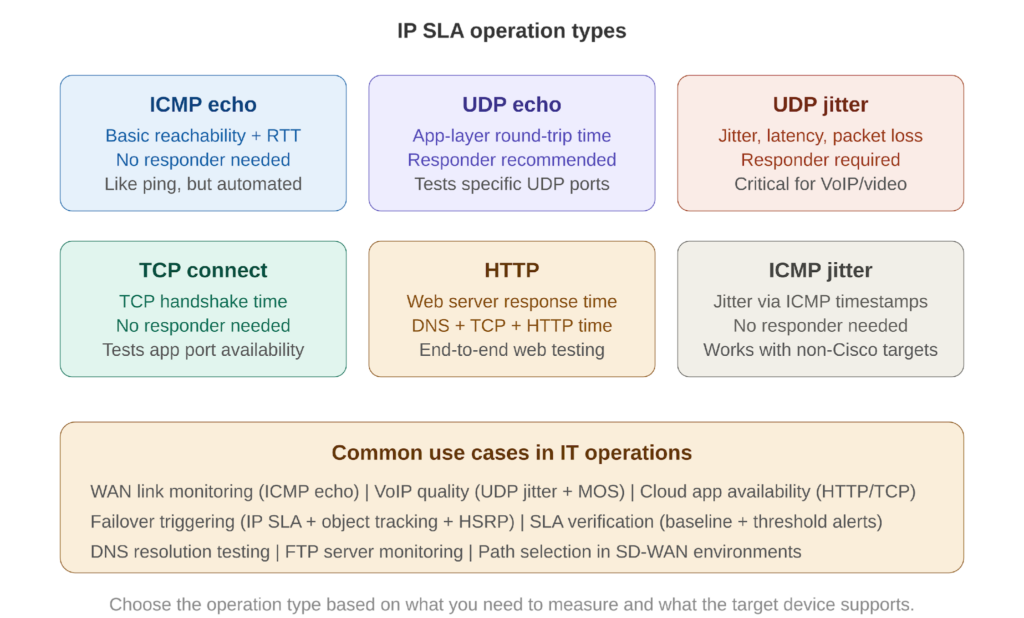 IP SLA operation types

ICMP echo
Basic reachability + RTT
No responder needed
Like ping, but automated

UDP echo
App-layer round-trip time
Responder recommended
Tests specific UDP ports

UDP jitter
Jitter, latency, packet loss
Responder required
Critical for VoIP/video

TCP connect
TCP handshake time
No responder needed
Tests app port availability

HTTP
Web server response time
DNS + TCP + HTTP time
End-to-end web testing

ICMP jitter
Jitter via ICMP timestamps
No responder needed
Works with non-Cisco targets

Common use cases in IT operations
WAN link monitoring (ICMP echo) | VoIP quality (UDP jitter + MOS) | Cloud app availability (HTTP/TCP)
Failover triggering (IP SLA + object tracking + HSRP) | SLA verification (baseline + threshold alerts)
DNS resolution testing | FTP server monitoring | Path selection in SD-WAN environments

Choose the operation type based on what you need to measure and what the target device supports.